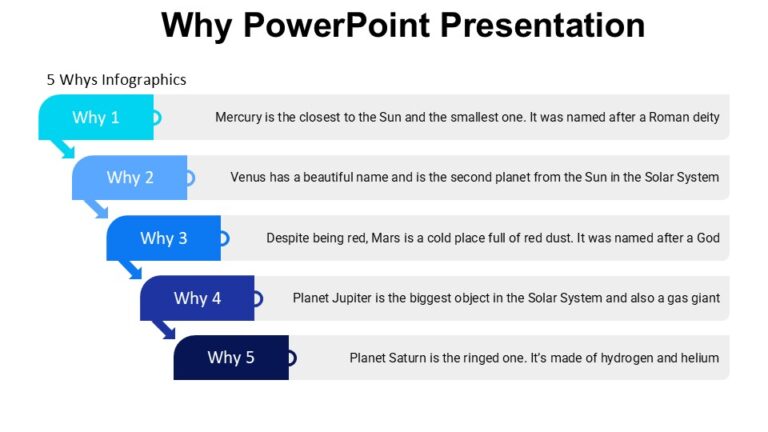 Why PowerPoint Presentation

5 Whys Infographics

Why 1

Mercury is the closest to the Sun and the smallest one. It was named after a Roman deity

Why 2

Venus has a beautiful name and is the second planet from the Sun in the Solar System

Why 3

Despite being red, Mars is a cold place full of red dust. It was named after a God

Why 4

Planet Jupiter is the biggest object in the Solar System and also a gas giant

Why 5

Planet Saturn is the ringed one. It's made of hydrogen and helium